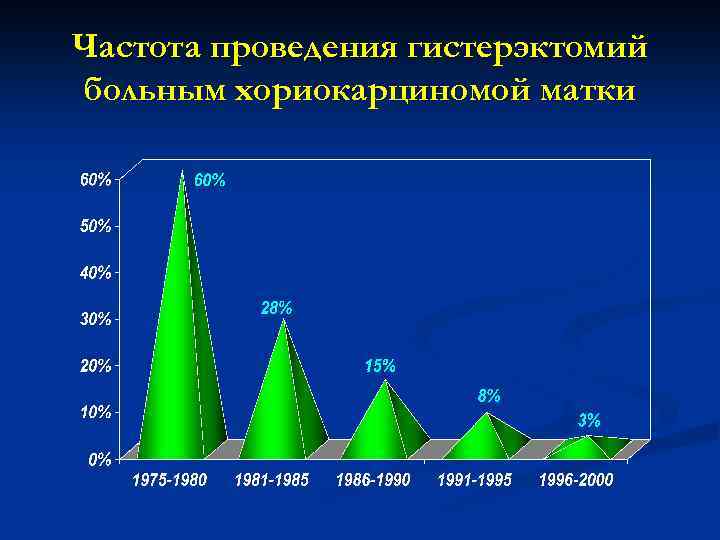 Частота проведения гистерэктомий больным хориокарциномой матки

60%
50%
40%
30%
20%
10%
0%

60%
28%
15%
8%
3%

1975-1980
1981-1985
1986-1990
1991-1995
1996-2000